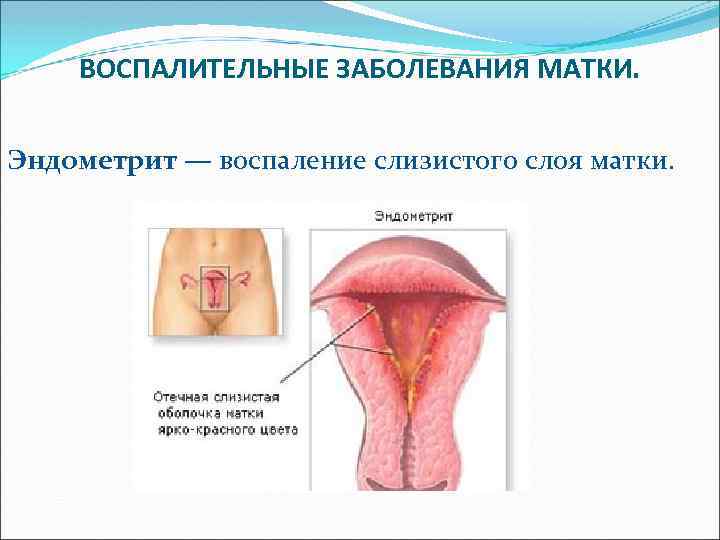 ВОСПАЛИТЕЛЬНЫЕ ЗАБОЛЕВАНИЯ МАТКИ.

Эндометрит — воспаление слизистого слоя матки.

Эндометрит

Отечная слизистая оболочка матки ярко-красного цвета